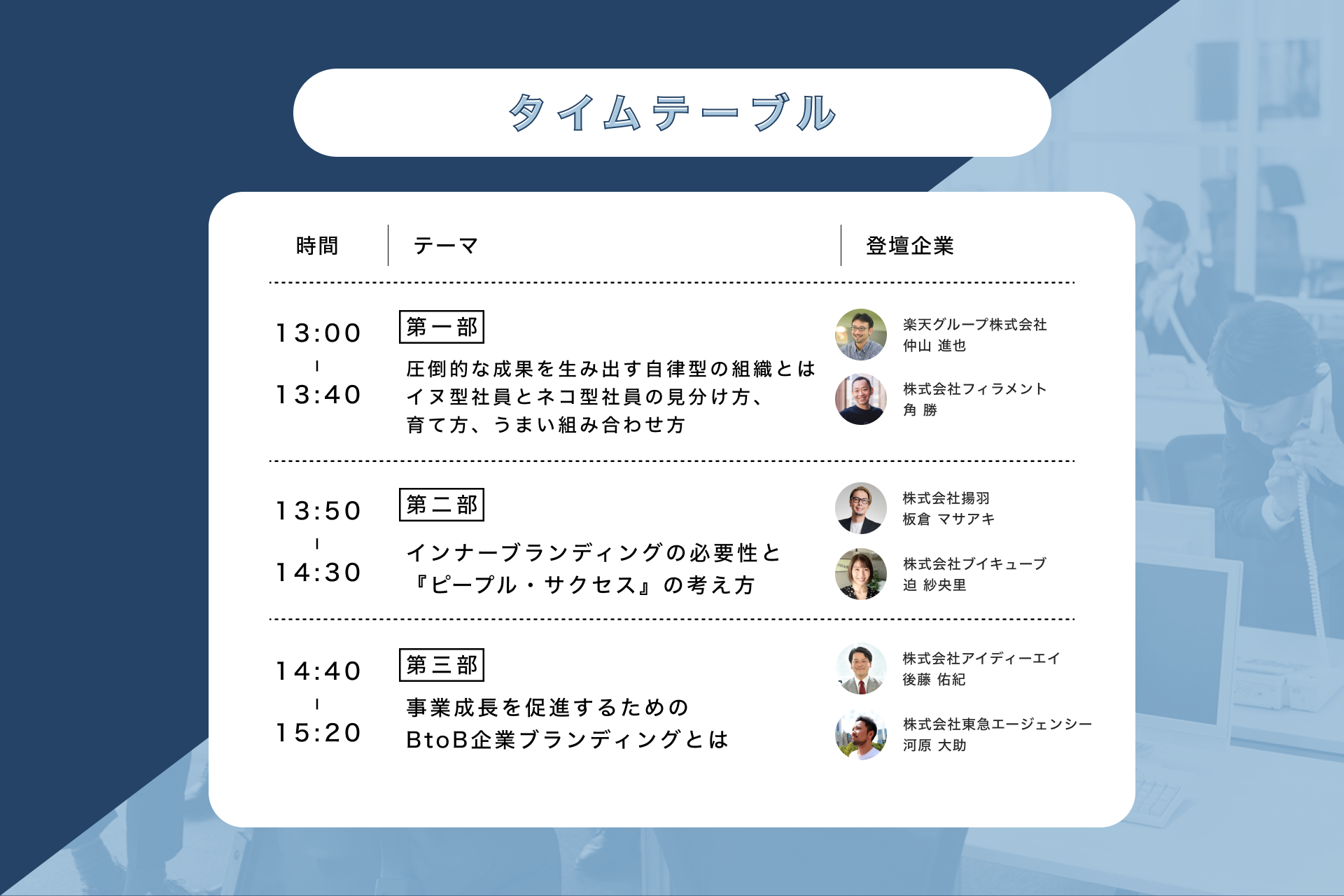 タイムテーブル

| 時間 | テーマ | 登壇企業 |
|---|---|---|
| 13:00 ｜ 13:40 | 第一部 圧倒的な成果を生み出す自律型の組織とは イヌ型社員とネコ型社員の見分け方、育て方、うまい組み合わせ方 | 楽天グループ株式会社 仲山 進也 株式会社フィラメント 角 勝 |
| 13:50 ｜ 14:30 | 第二部 インナーブランディングの必要性と『ピープル・サクセス』の考え方 | 株式会社揚羽 板倉 マサアキ 株式会社ブイキューブ 迫 紗央里 |
| 14:40 ｜ 15:20 | 第三部 事業成長を促進するための BtoB企業ブランディングとは | 株式会社アイディーエイ 後藤 佑紀 株式会社東急エージェンシー 河原 大助 |